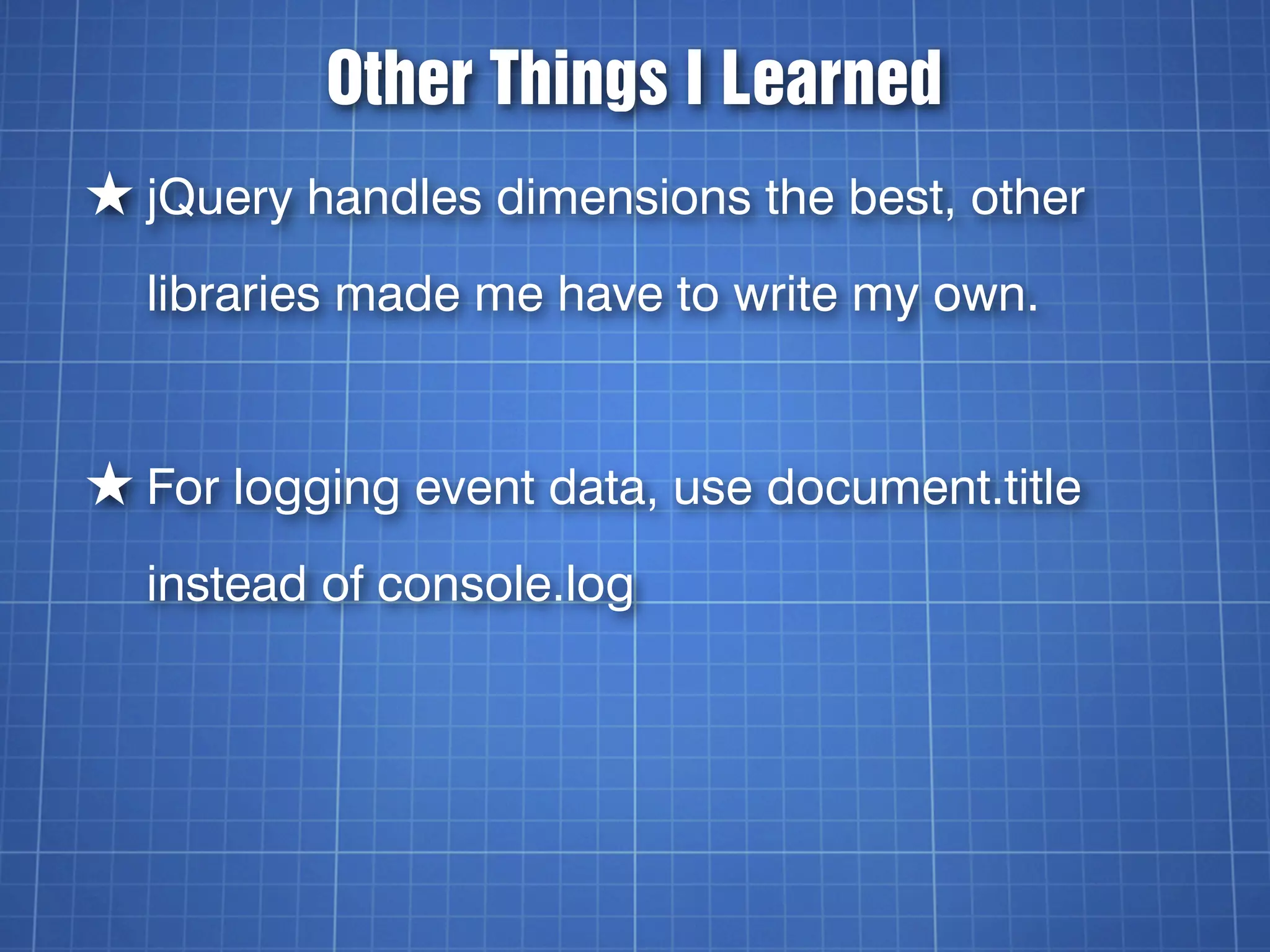 Other Things I Learned

★ jQuery handles dimensions the best, other libraries made me have to write my own.

★ For logging event data, use document.title instead of console.log